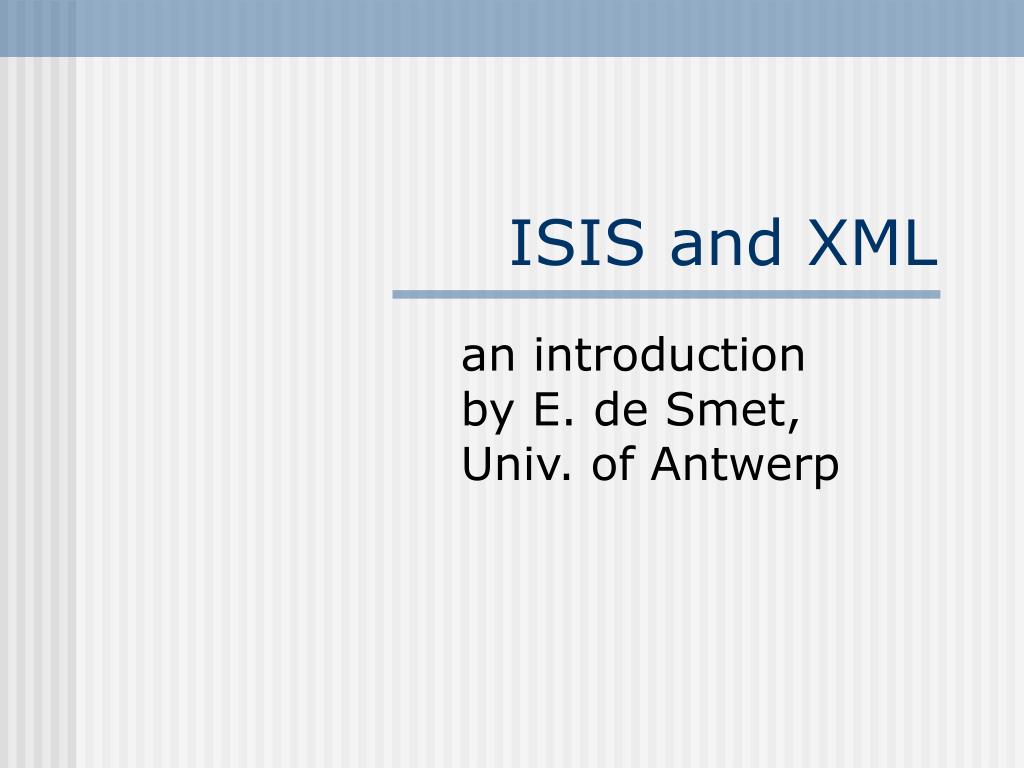 ISIS and XML

an introduction
by E. de Smet,
Univ. of Antwerp